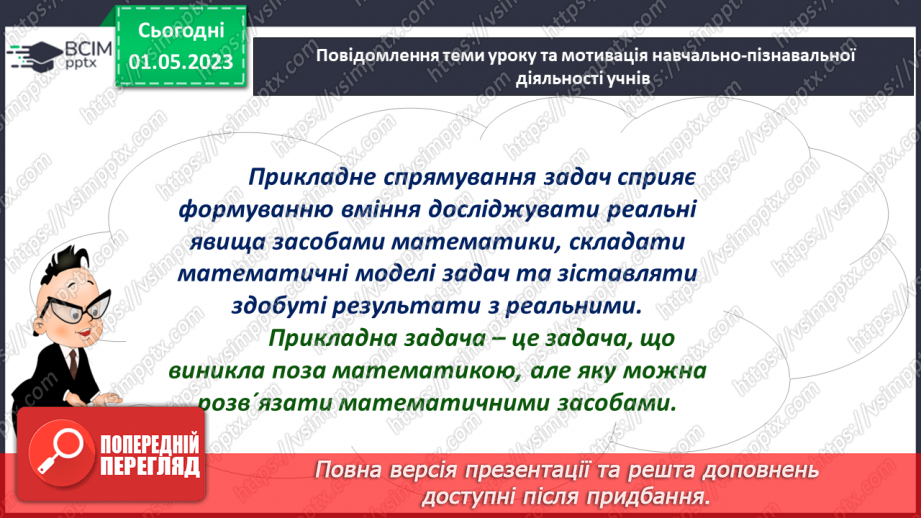 ВСІМ pptx

Сьогодні 01.05.2023

Повідомлення теми уроку та мотивація навчально-пізнавальної діяльності учнів

Прикладне спрямування задач сприяє формуванню вміння досліджувати реальні явища засобами математики, складати математичні моделі задач та зіставляти здобуті результати з реальними.

Прикладна задача – це задача, що виникла поза математикою, але яку можна розв´язати математичними засобами.

ПОПЕРЕДНІЙ ПЕРЕГЛЯД

Повна версія презентації та решта доповнень доступні після придбання.

https://vsimpptx.com